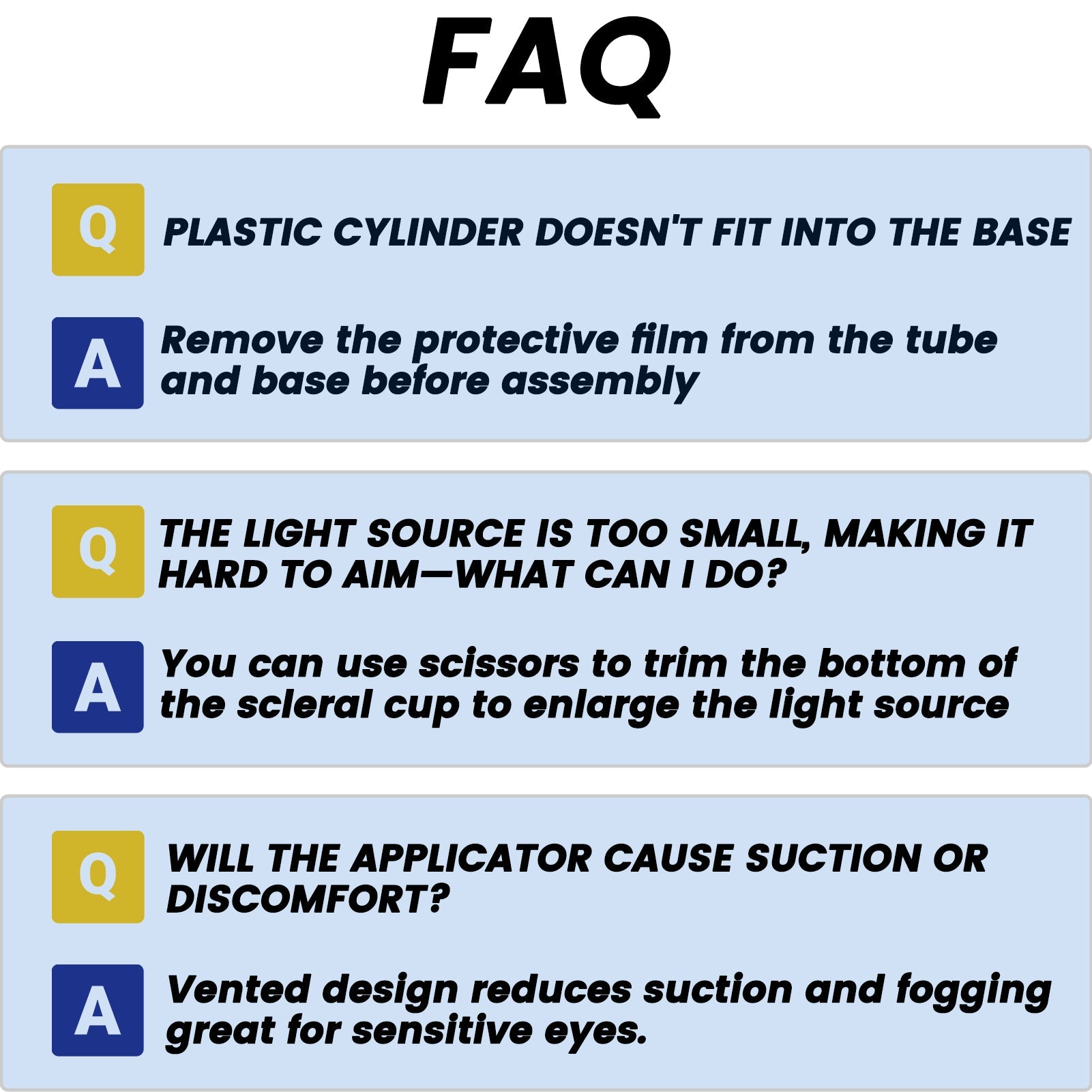 FAQ

Q PLASTIC CYLINDER DOESN'T FIT INTO THE BASE

A Remove the protective film from the tube and base before assembly

Q THE LIGHT SOURCE IS TOO SMALL, MAKING IT HARD TO AIM—WHAT CAN I DO?

A You can use scissors to trim the bottom of the scleral cup to enlarge the light source

Q WILL THE APPLICATOR CAUSE SUCTION OR DISCOMFORT?

A Vented design reduces suction and fogging great for sensitive eyes.